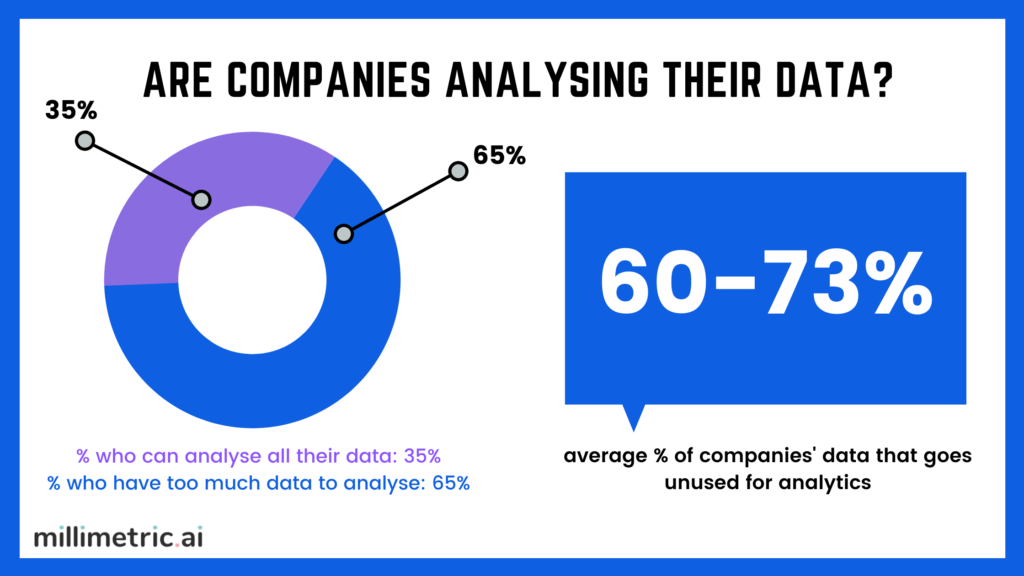 ARE COMPANIES ANALYSING THEIR DATA?

35%

65%

% who can analyse all their data: 35%
% who have too much data to analyse: 65%

60-73%

average % of companies' data that goes unused for analytics

millimetric.ai